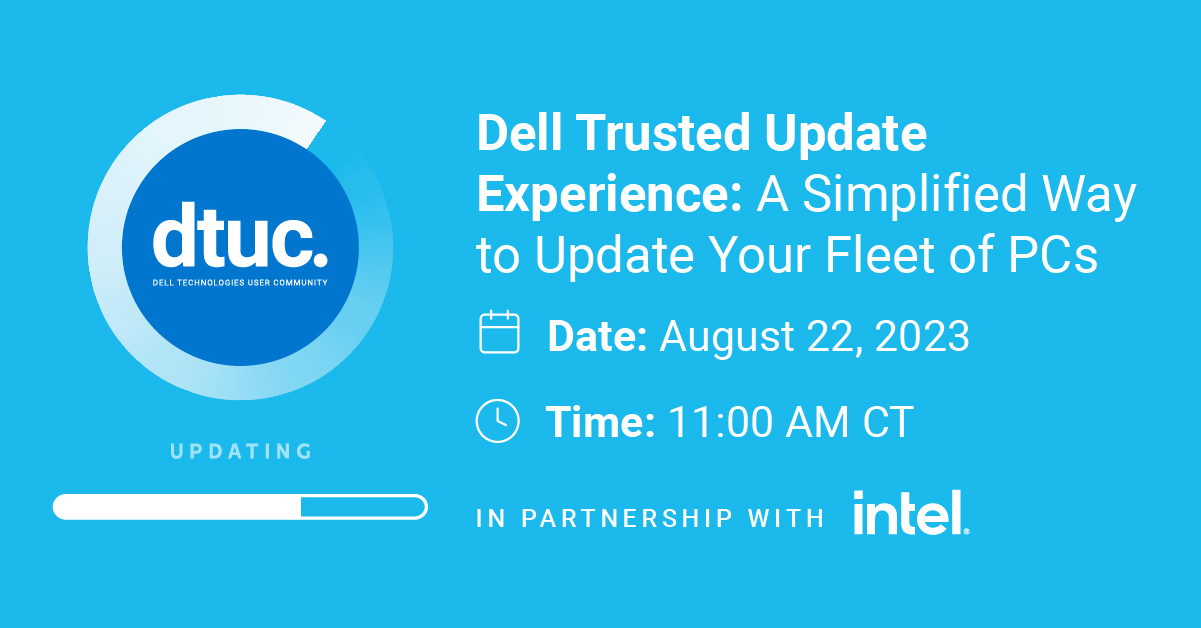 dtuc.
DELL TECHNOLOGIES USER COMMUNITY

UPDATING

Dell Trusted Update Experience: A Simplified Way to Update Your Fleet of PCs

Date: August 22, 2023

Time: 11:00 AM CT

IN PARTNERSHIP WITH intel.